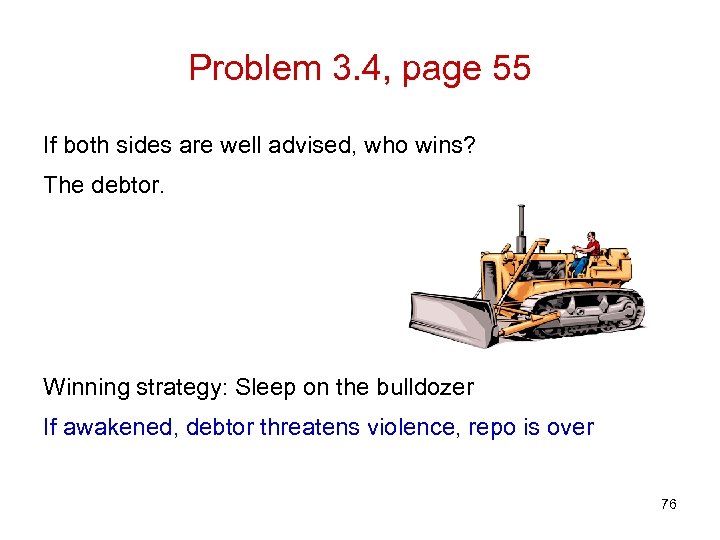 Problem 3.4, page 55

If both sides are well advised, who wins?

The debtor.

Winning strategy: Sleep on the bulldozer

If awakened, debtor threatens violence, repo is over

76